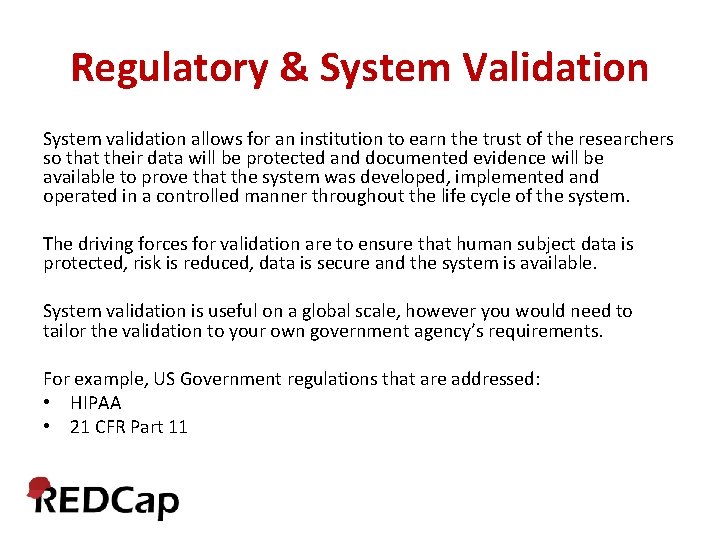 Regulatory & System Validation

System validation allows for an institution to earn the trust of the researchers so that their data will be protected and documented evidence will be available to prove that the system was developed, implemented and operated in a controlled manner throughout the life cycle of the system.

The driving forces for validation are to ensure that human subject data is protected, risk is reduced, data is secure and the system is available.

System validation is useful on a global scale, however you would need to tailor the validation to your own government agency's requirements.

For example, US Government regulations that are addressed:
• HIPAA
• 21 CFR Part 11

REDCap